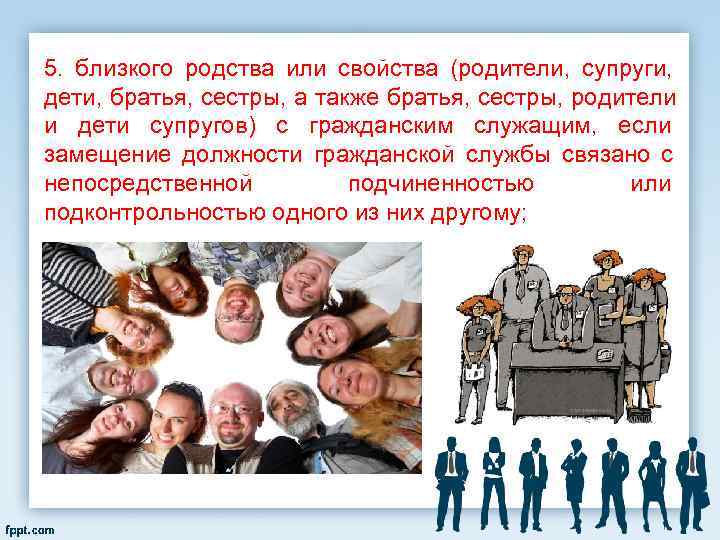 5. близкого родства или свойства (родители, супруги, дети, братья, сестры, а также братья, сестры, родители и дети супругов) с гражданским служащим, если замещение должности гражданской службы связано с непосредственной подчиненностью или подконтрольностью одного из них другому;

fppt.com